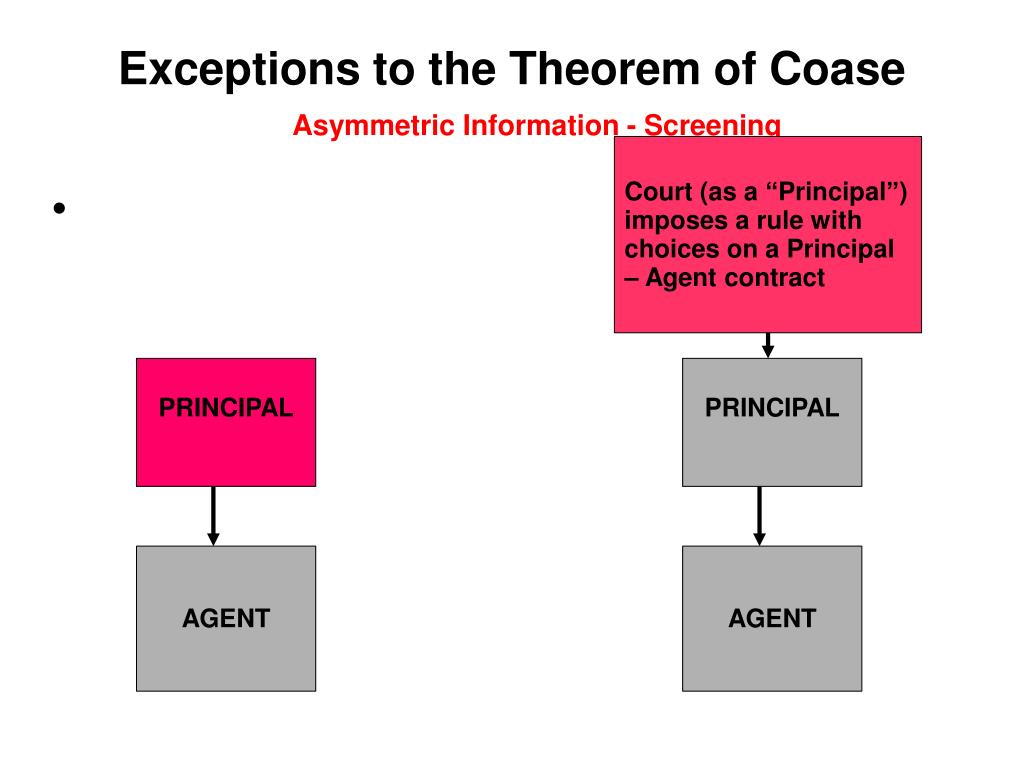 Exceptions to the Theorem of Coase

Asymmetric Information - Screening

•

Court (as a “Principal”) imposes a rule with choices on a Principal – Agent contract

PRINCIPAL

AGENT

PRINCIPAL

AGENT